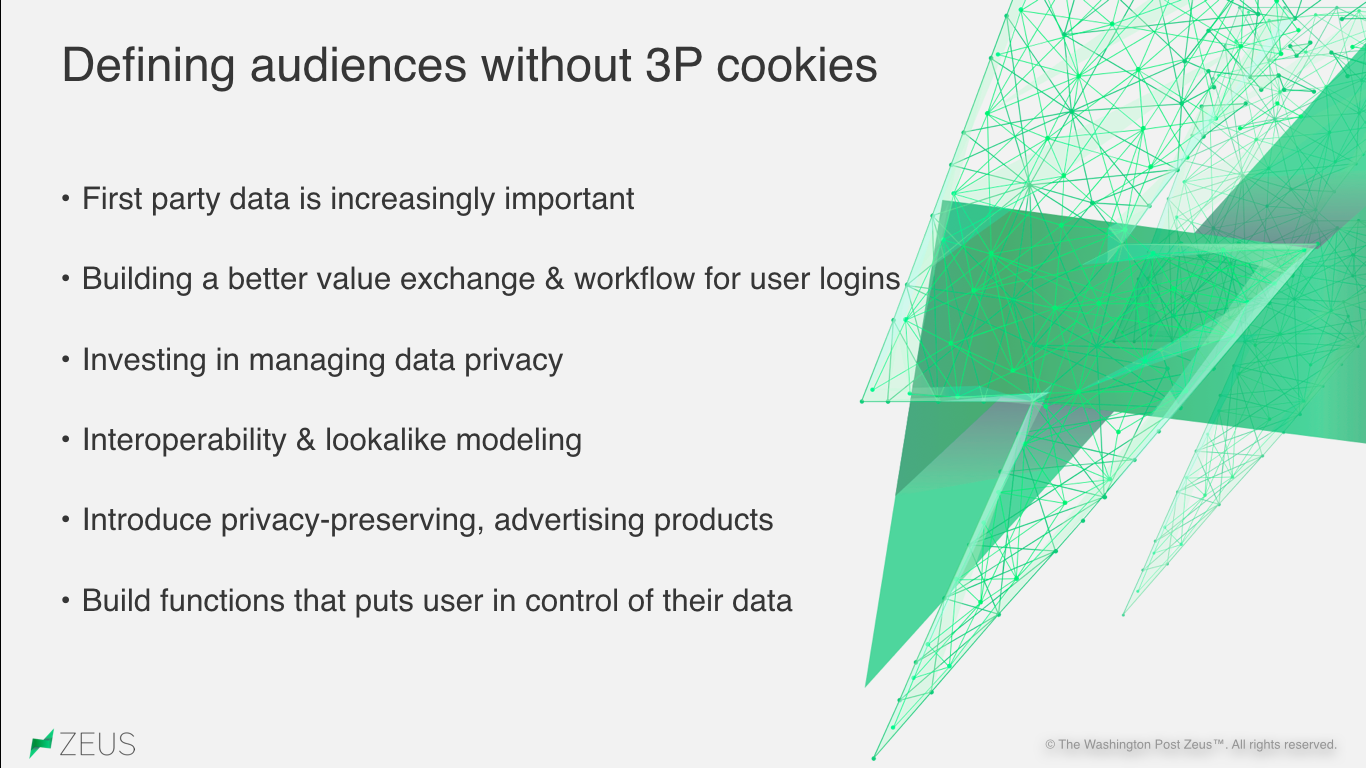 Defining audiences without 3P cookies

• First party data is increasingly important

• Building a better value exchange & workflow for user logins

• Investing in managing data privacy

• Interoperability & lookalike modeling

• Introduce privacy-preserving, advertising products

• Build functions that puts user in control of their data

ZEUS

© The Washington Post Zeus™. All rights reserved.